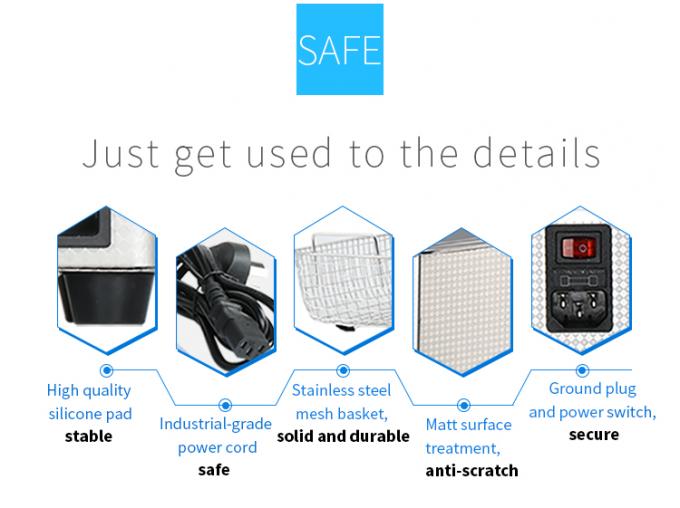 SAFE

Just get used to the details

High quality silicone pad
stable

Industrial-grade power cord
safe

Stainless steel mesh basket,
solid and durable

Matt surface treatment,
anti-scratch

Ground plug and power switch,
secure